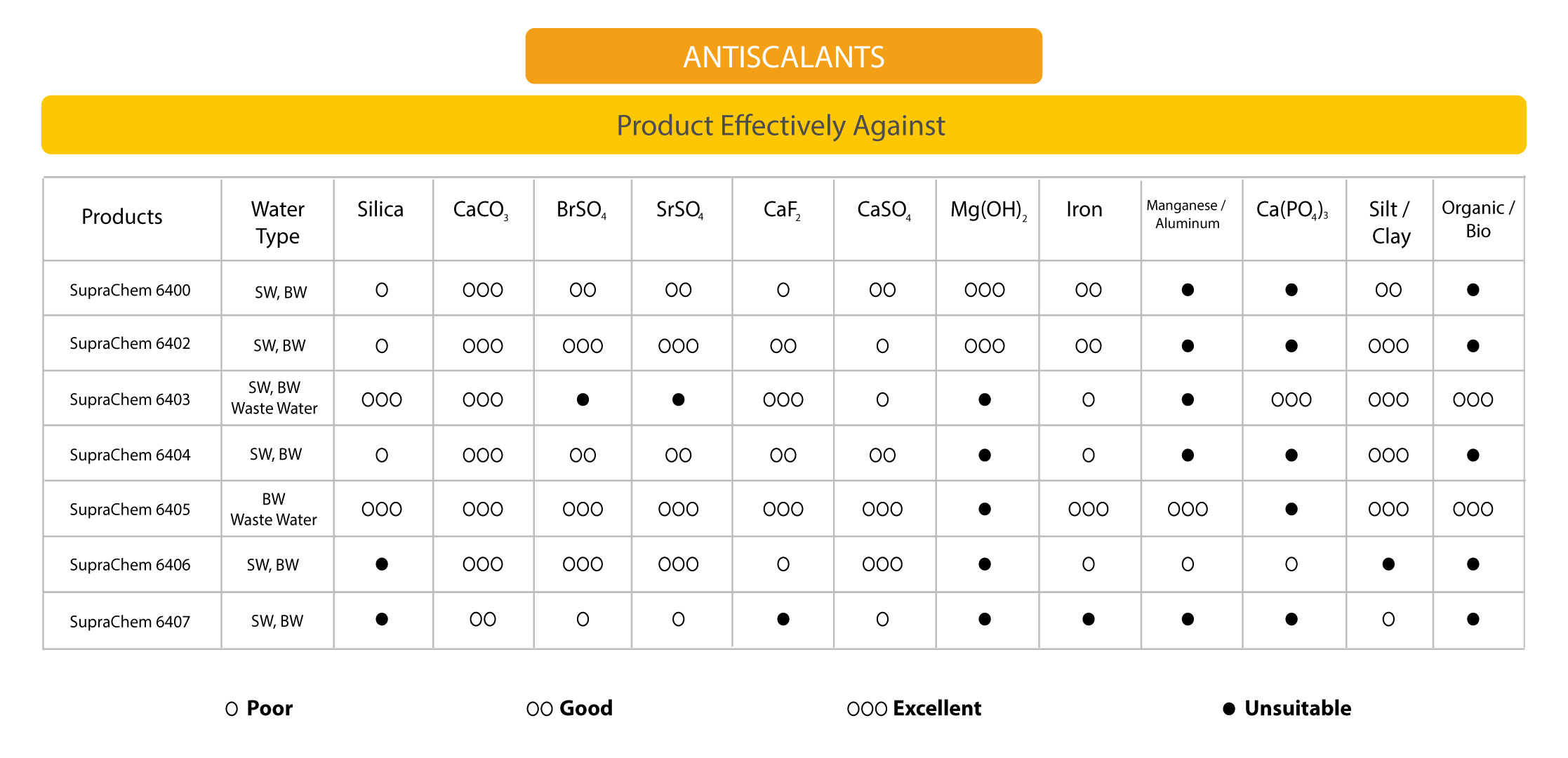 ANTISCALANTS

Product Effectively Against

| Products | Water Type | Silica | $CaCO_3$ | $BrSO_4$ | $SrSO_4$ | $CaF_2$ | $CaSO_4$ | $Mg(OH)_2$ | Iron | Manganese / Aluminum | $Ca(PO_4)_3$ | Silt / Clay | Organic / Bio |
|---|---|---|---|---|---|---|---|---|---|---|---|---|---|
| SupraChem 6400 | SW, BW | O | OOO | OO | OO | O | OO | OOO | OO | ● | ● | OO | ● |
| SupraChem 6402 | SW, BW | O | OOO | OOO | OOO | OO | O | OOO | OO | ● | ● | OOO | ● |
| SupraChem 6403 | SW, BW Waste Water | OOO | OOO | ● | ● | OOO | O | ● | O | ● | OOO | OOO | OOO |
| SupraChem 6404 | SW, BW | O | OOO | OO | OO | OO | OO | ● | O | ● | ● | OOO | ● |
| SupraChem 6405 | BW Waste Water | OOO | OOO | OOO | OOO | OOO | OOO | ● | OOO | OOO | ● | OOO | OOO |
| SupraChem 6406 | SW, BW | ● | OOO | OOO | OOO | O | OOO | ● | O | O | O | ● | ● |
| SupraChem 6407 | SW, BW | ● | OO | O | O | ● | O | ● | ● | ● | ● | O | ● |

O Poor OO Good OOO Excellent ● Unsuitable